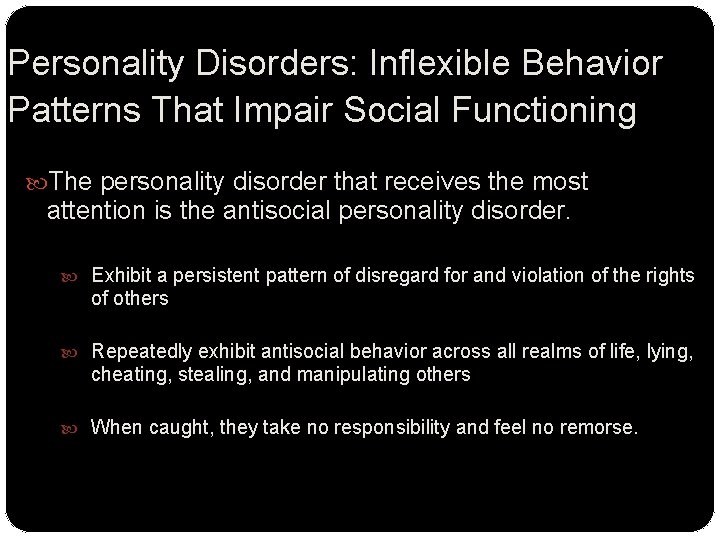 Personality Disorders: Inflexible Behavior Patterns That Impair Social Functioning

The personality disorder that receives the most attention is the antisocial personality disorder.

Exhibit a persistent pattern of disregard for and violation of the rights of others

Repeatedly exhibit antisocial behavior across all realms of life, lying, cheating, stealing, and manipulating others

When caught, they take no responsibility and feel no remorse.